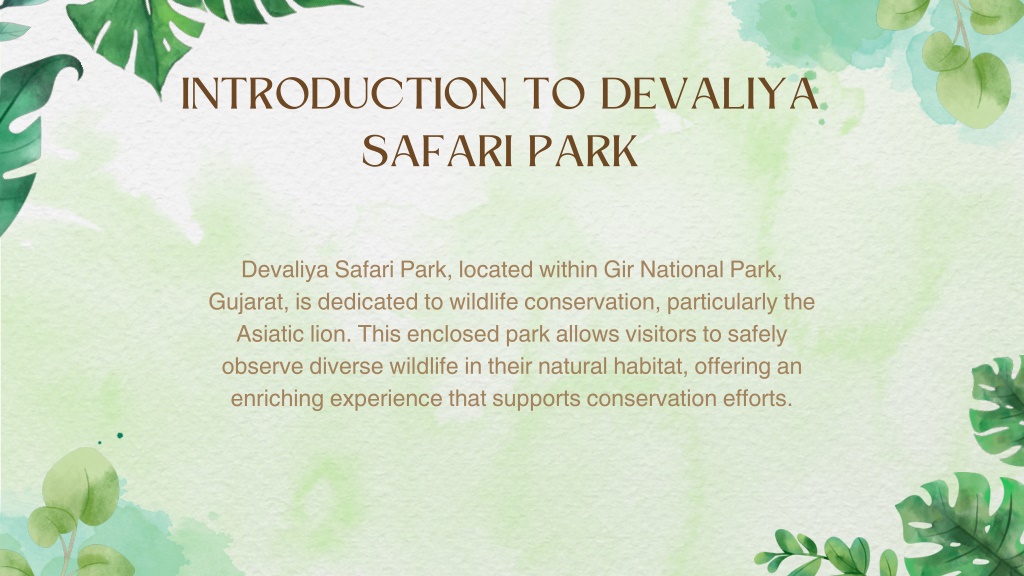 INTRODUCTION TO DEVALIYA SAFARI PARK

Devaliya Safari Park, located within Gir National Park, Gujarat, is dedicated to wildlife conservation, particularly the Asiatic lion. This enclosed park allows visitors to safely observe diverse wildlife in their natural habitat, offering an enriching experience that supports conservation efforts.